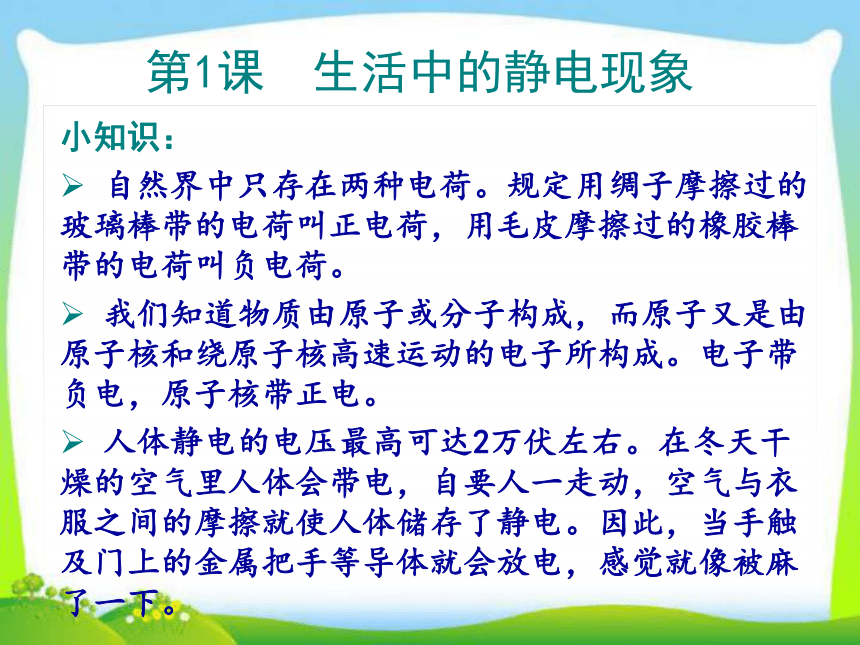 第1课　生活中的静电现象

小知识：

➢ 自然界中只存在两种电荷。规定用绸子摩擦过的玻璃棒带的电荷叫正电荷，用毛皮摩擦过的橡胶棒带的电荷叫负电荷。

➢ 我们知道物质由原子或分子构成，而原子又是由原子核和绕原子核高速运动的电子所构成。电子带负电，原子核带正电。

➢ 人体静电的电压最高可达2万伏左右。在冬天干燥的空气里人体会带电，自要人一走动，空气与衣服之间的摩擦就使人体储存了静电。因此，当手触及门上的金属把手等导体就会放电，感觉就像被麻了一下。